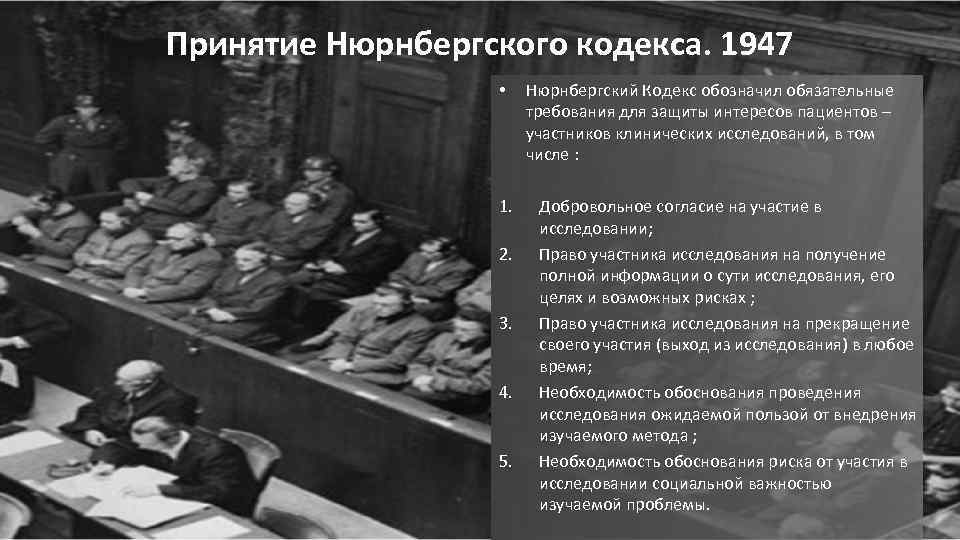 Принятие Нюрнбергского кодекса. 1947

• Нюрнбергский Кодекс обозначил обязательные требования для защиты интересов пациентов – участников клинических исследований, в том числе :

1. Добровольное согласие на участие в исследовании;
2. Право участника исследования на получение полной информации о сути исследования, его целях и возможных рисках ;
3. Право участника исследования на прекращение своего участия (выход из исследования) в любое время;
4. Необходимость обоснования проведения исследования ожидаемой пользой от внедрения изучаемого метода ;
5. Необходимость обоснования риска от участия в исследовании социальной важностью изучаемой проблемы.